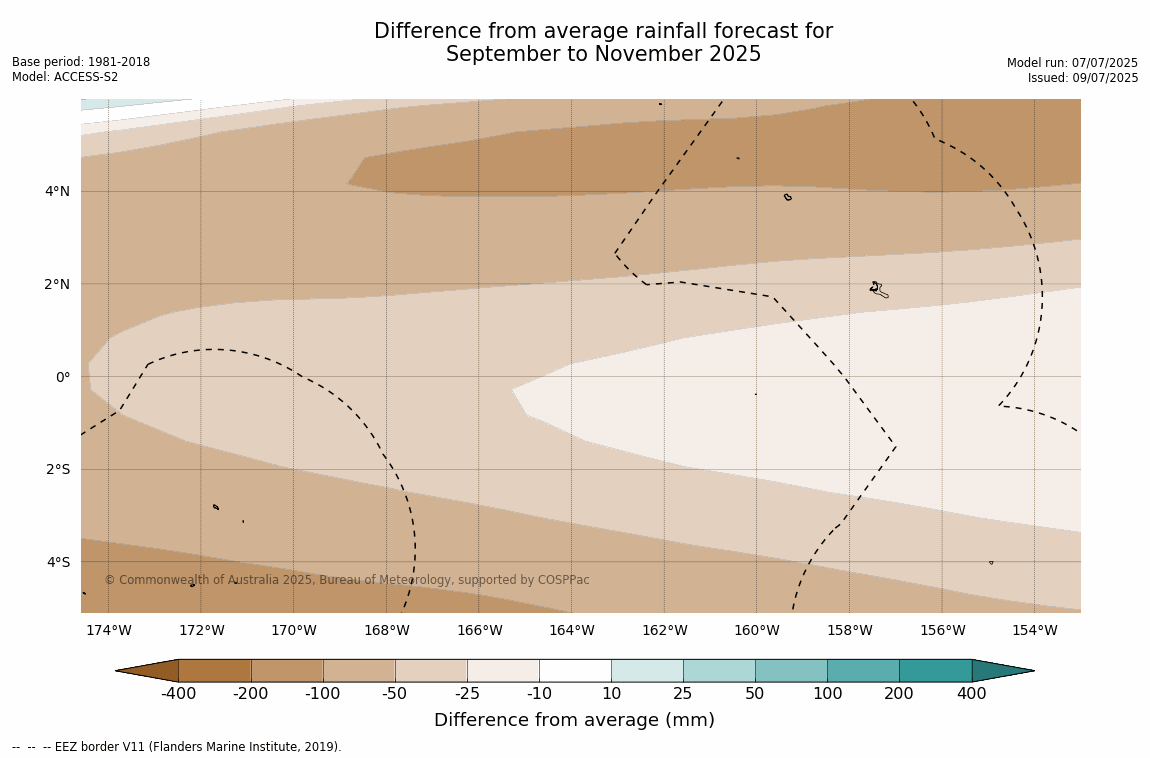 Difference from average rainfall forecast for
September to November 2025

Base period: 1981-2018
Model: ACCESS-S2

Model run: 07/07/2025
Issued: 09/07/2025

4°N
2°N
0°
2°S
4°S

© Commonwealth of Australia 2025, Bureau of Meteorology, supported by COSPPac

174°W 172°W 170°W 168°W 166°W 164°W 162°W 160°W 158°W 156°W 154°W

-400 -200 -100 -50 -25 -10 10 25 50 100 200 400

Difference from average (mm)

-- -- -- EEZ border V11 (Flanders Marine Institute, 2019).